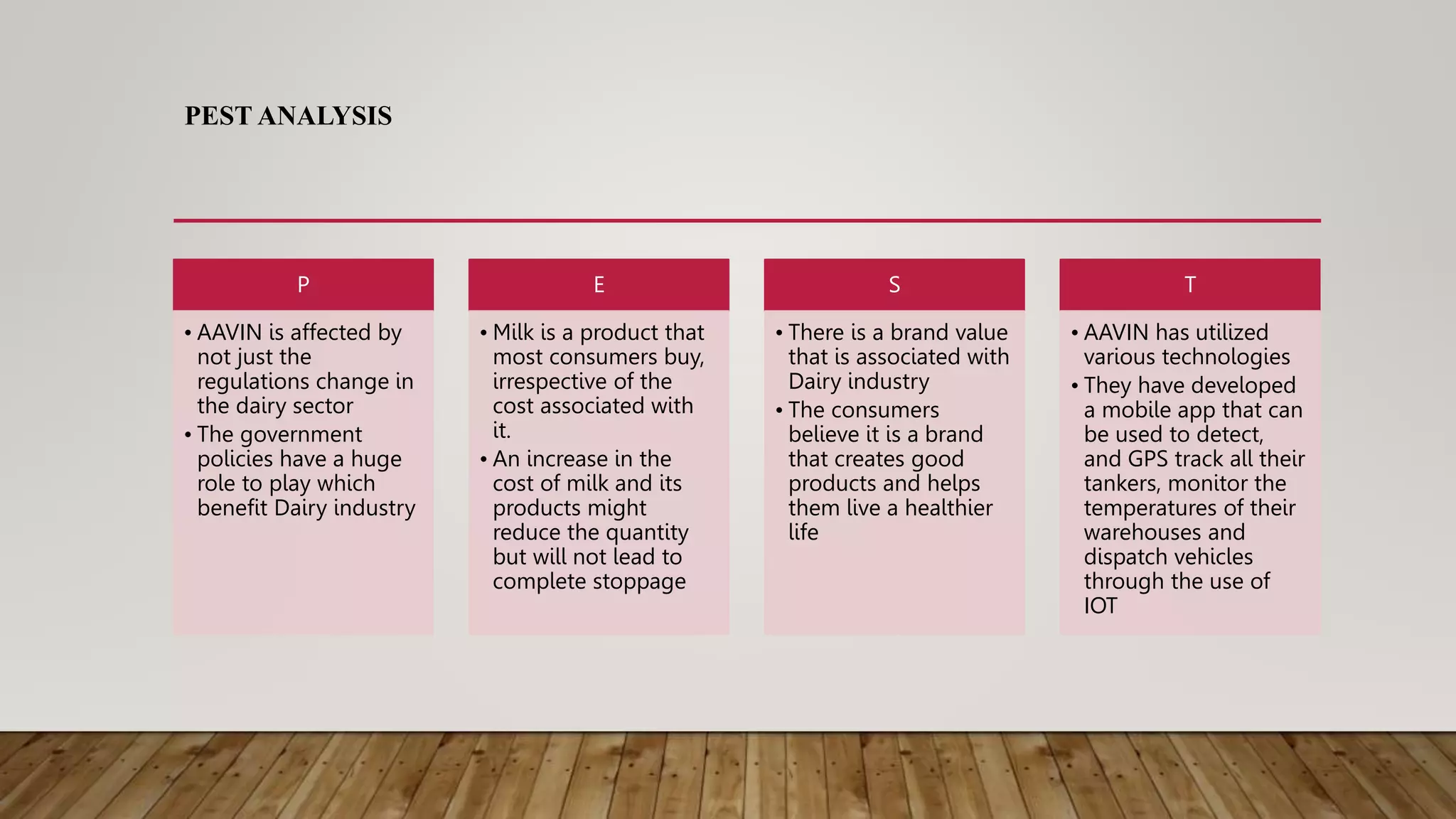 PEST ANALYSIS

P

• AAVIN is affected by not just the regulations change in the dairy sector
• The government policies have a huge role to play which benefit Dairy industry

E

• Milk is a product that most consumers buy, irrespective of the cost associated with it.
• An increase in the cost of milk and its products might reduce the quantity but will not lead to complete stoppage

S

• There is a brand value that is associated with Dairy industry
• The consumers believe it is a brand that creates good products and helps them live a healthier life

T

• AAVIN has utilized various technologies
• They have developed a mobile app that can be used to detect, and GPS track all their tankers, monitor the temperatures of their warehouses and dispatch vehicles through the use of IOT